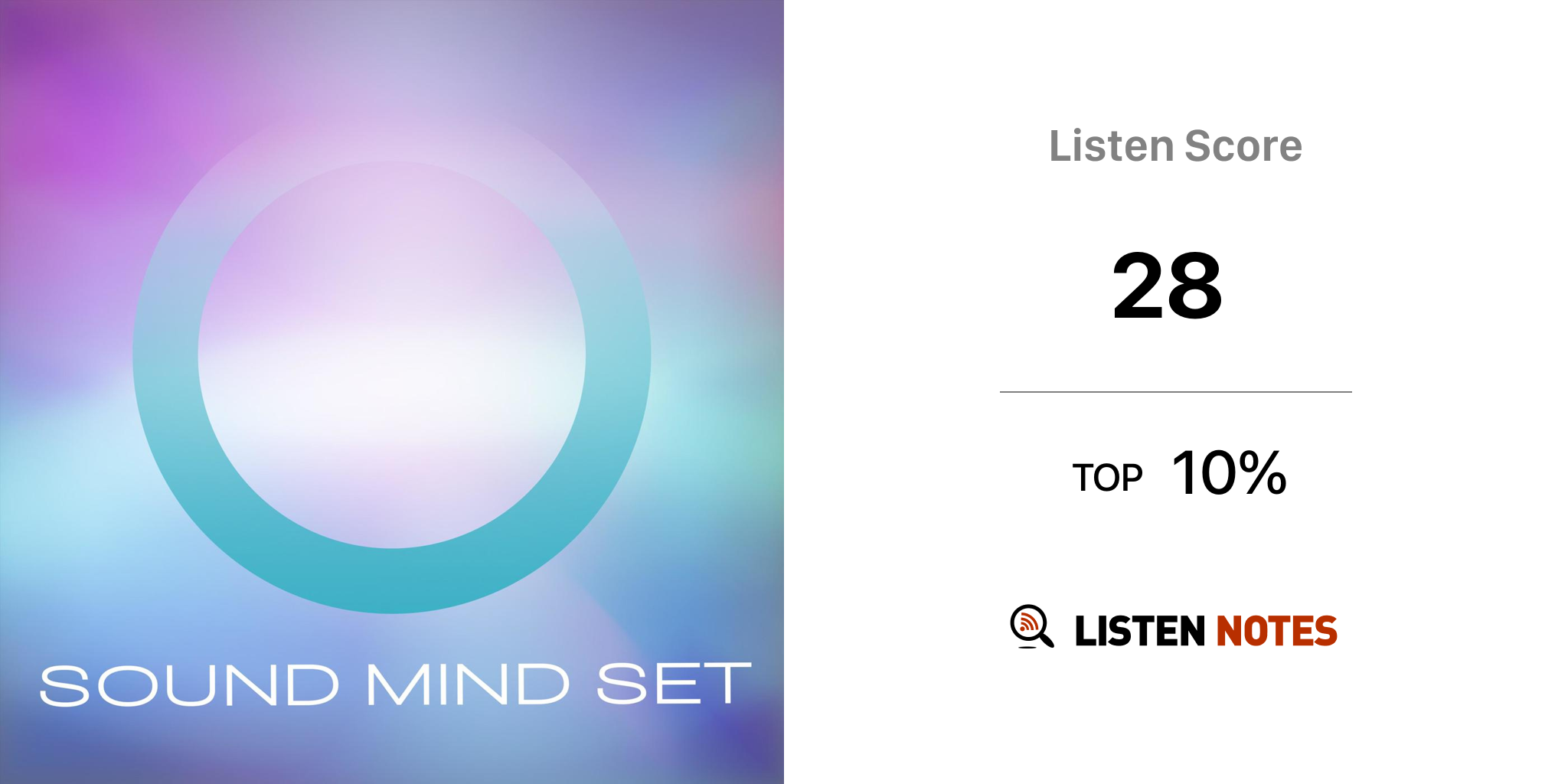 SOUND MIND SET

Listen Score

28

TOP 10%

LISTEN NOTES